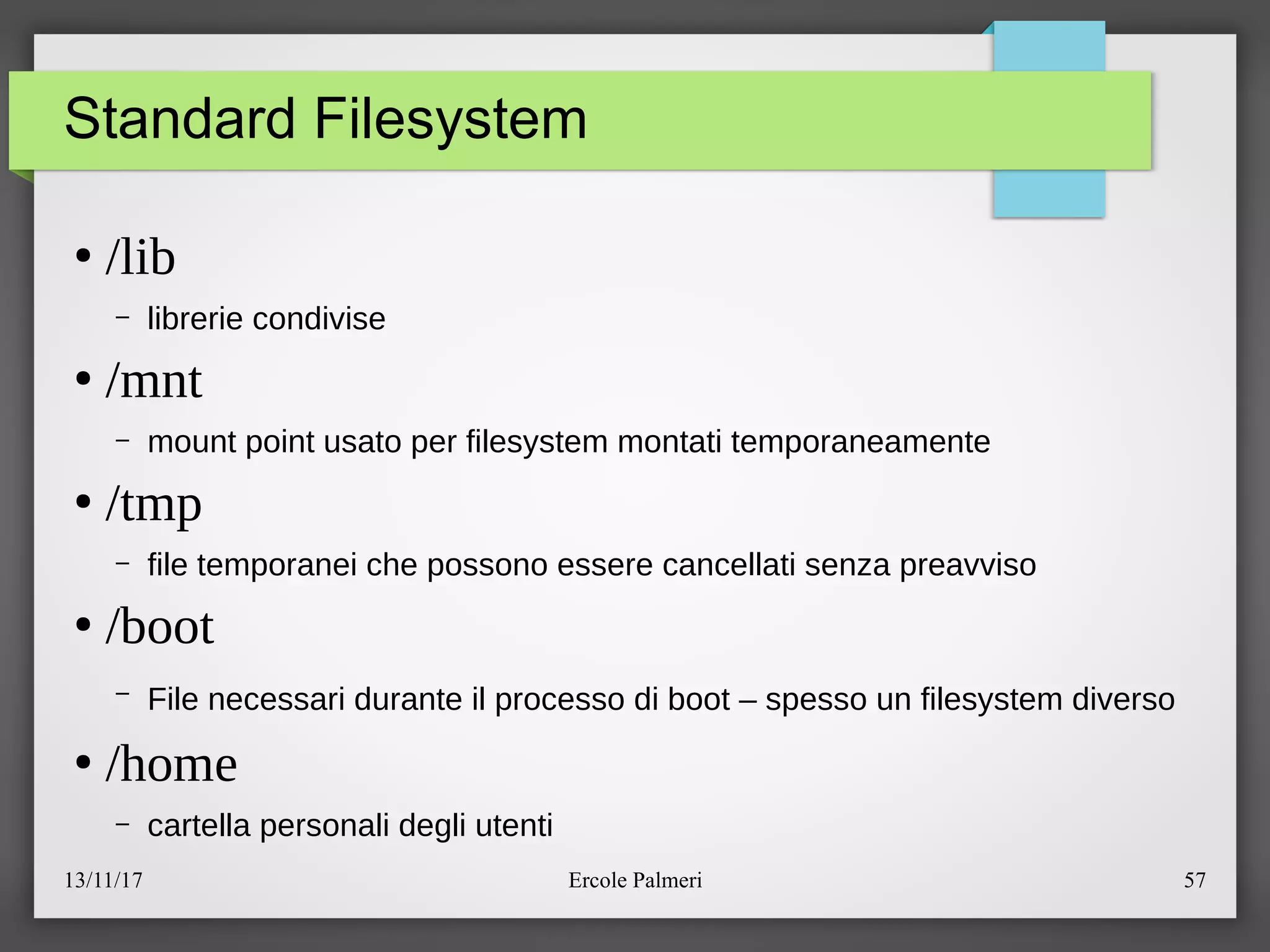 Standard Filesystem

• /lib
  – librerie condivise
• /mnt
  – mount point usato per filesystem montati temporaneamente
• /tmp
  – file temporanei che possono essere cancellati senza preavviso
• /boot
  – File necessari durante il processo di boot – spesso un filesystem diverso
• /home
  – cartella personali degli utenti

13/11/17 Ercole Palmeri 57